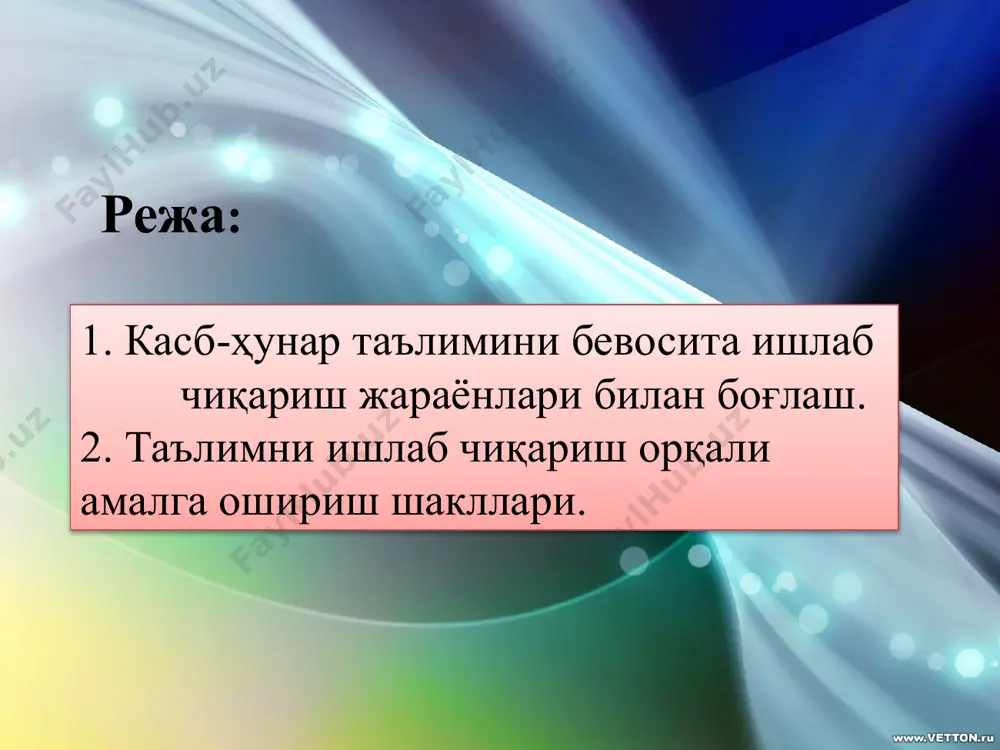 FaylHub.uz

Режа:

1. Касб-ҳунар таълимини бевосита ишлаб чиқариш жараёнлари билан боғлаш.
2. Таълимни ишлаб чиқариш орқали амалга ошириш шакллари.

www.VETTON.ru